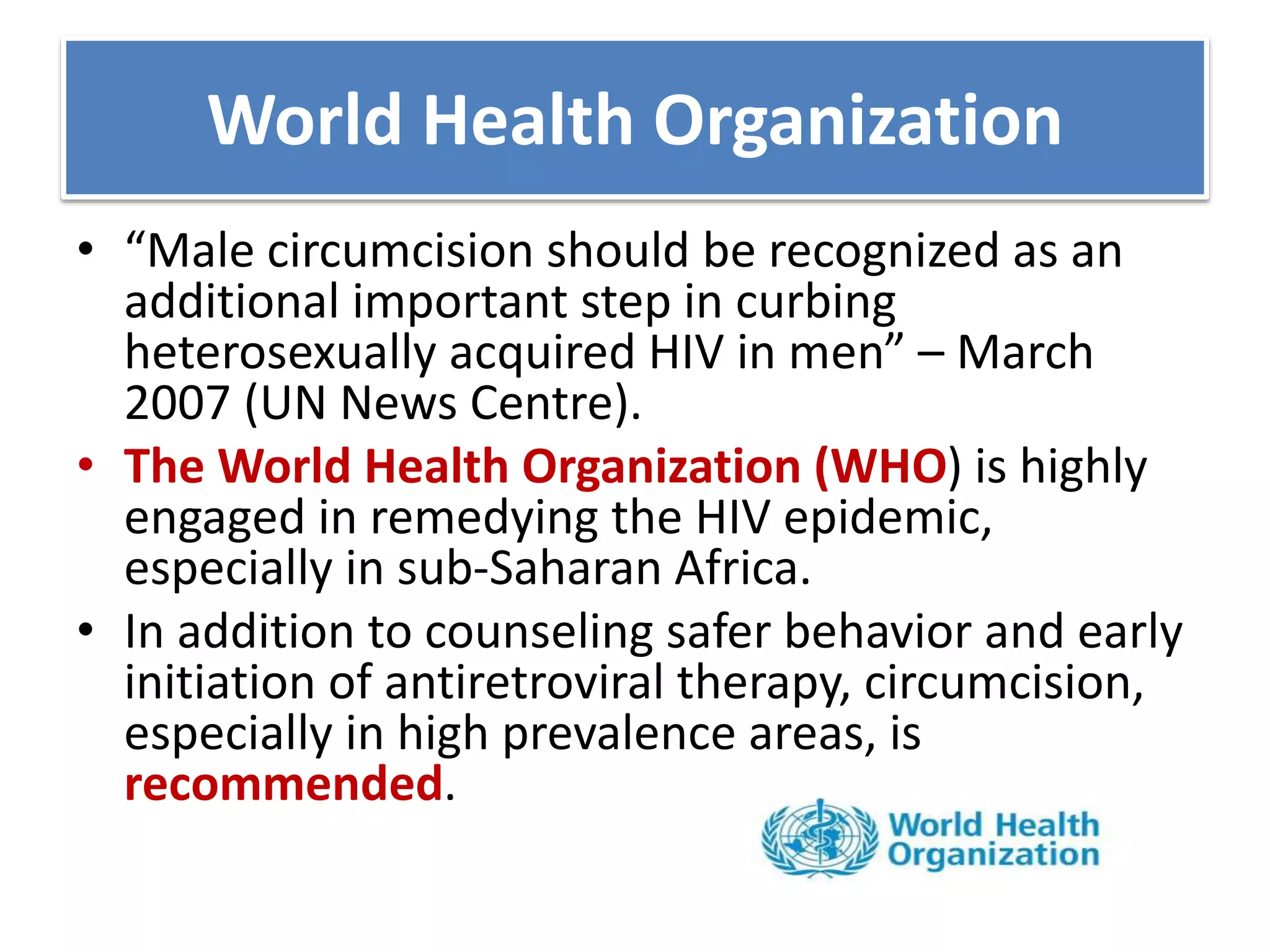 World Health Organization

• “Male circumcision should be recognized as an additional important step in curbing heterosexually acquired HIV in men” – March 2007 (UN News Centre).

• The World Health Organization (WHO) is highly engaged in remedying the HIV epidemic, especially in sub-Saharan Africa.

• In addition to counseling safer behavior and early initiation of antiretroviral therapy, circumcision, especially in high prevalence areas, is recommended.

World Health Organization